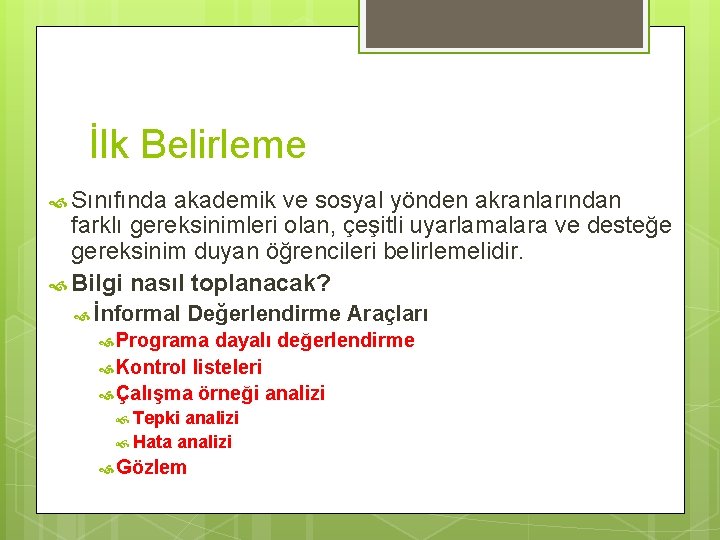 İlk Belirleme

Sınıfında akademik ve sosyal yönden akranlarından farklı gereksinimleri olan, çeşitli uyarlamalara ve desteğe gereksinim duyan öğrencileri belirlemelidir.

Bilgi nasıl toplanacak?

İnformal Değerlendirme Araçları

Programa dayalı değerlendirme

Kontrol listeleri

Çalışma örneği analizi

Tepki analizi

Hata analizi

Gözlem